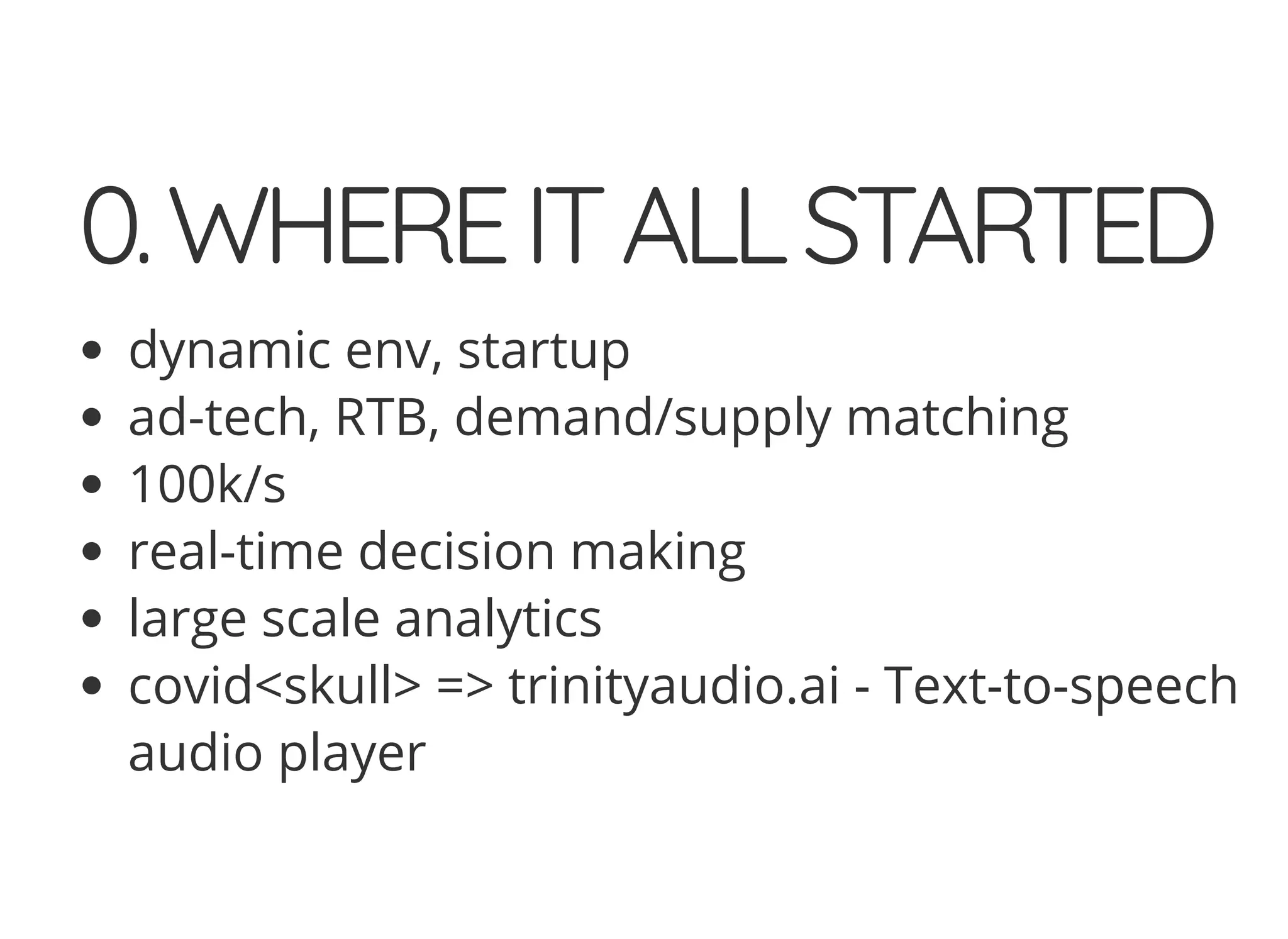 0. WHERE IT ALL STARTED

- dynamic env, startup
- ad-tech, RTB, demand/supply matching
- 100k/s
- real-time decision making
- large scale analytics
- covid<skull> => trinityaudio.ai - Text-to-speech audio player